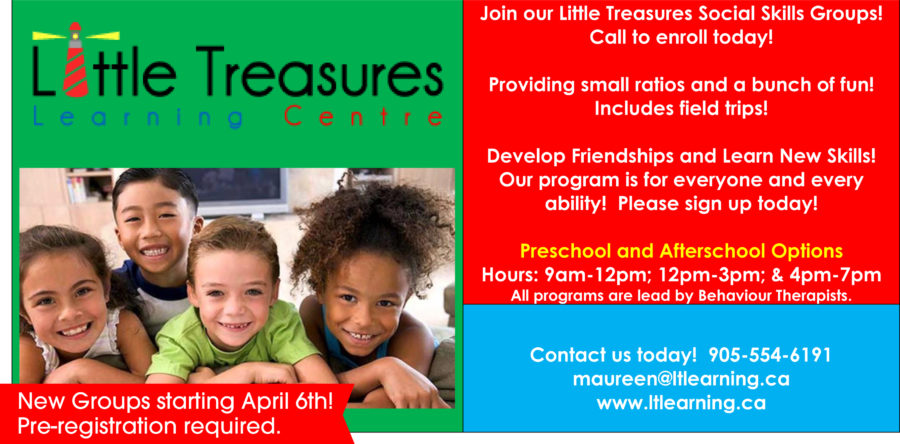 Little Treasures
Learning Centre

New Groups starting April 6th!
Pre-registration required.

Join our Little Treasures Social Skills Groups!
Call to enroll today!

Providing small ratios and a bunch of fun!
Includes field trips!

Develop Friendships and Learn New Skills!
Our program is for everyone and every ability! Please sign up today!

Preschool and Afterschool Options
Hours: 9am-12pm; 12pm-3pm; & 4pm-7pm
All programs are lead by Behaviour Therapists.

Contact us today! 905-554-6191
maureen@ltlearning.ca
www.ltlearning.ca